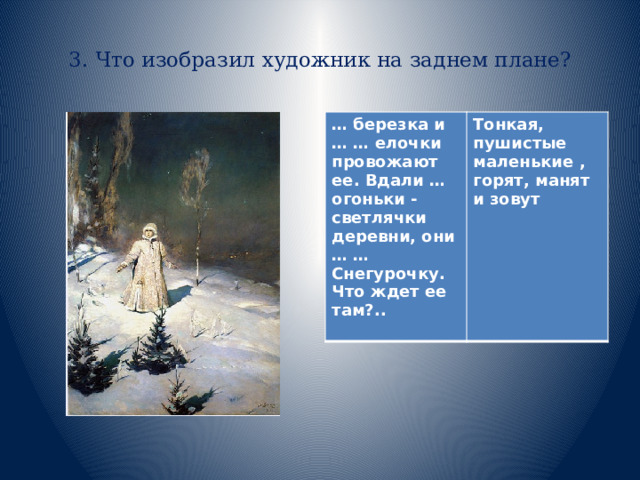 3. Что изобразил художник на заднем плане?

| … березка и … … елочки провожают ее. Вдали … огоньки - светлячки деревни, они … … Снегурочку. Что ждет ее там?.. | Тонкая, пушистые маленькие , горят, манят и зовут |
|---|---|